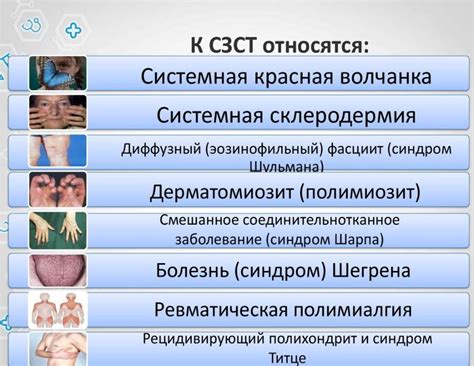 К СЗСТ относятся:

Системная красная волчанка

Системная склеродермия

Диффузный (эозинофильный) фасциит (синдром Шульмана)

Дерматомиозит (полимиозит)

Смешанное соединительнотканное заболевание (синдром Шарпа)

Болезнь (синдром) Шегрена

Ревматическая полимиалгия

Рецидивирующий полихондрит и синдром Титце